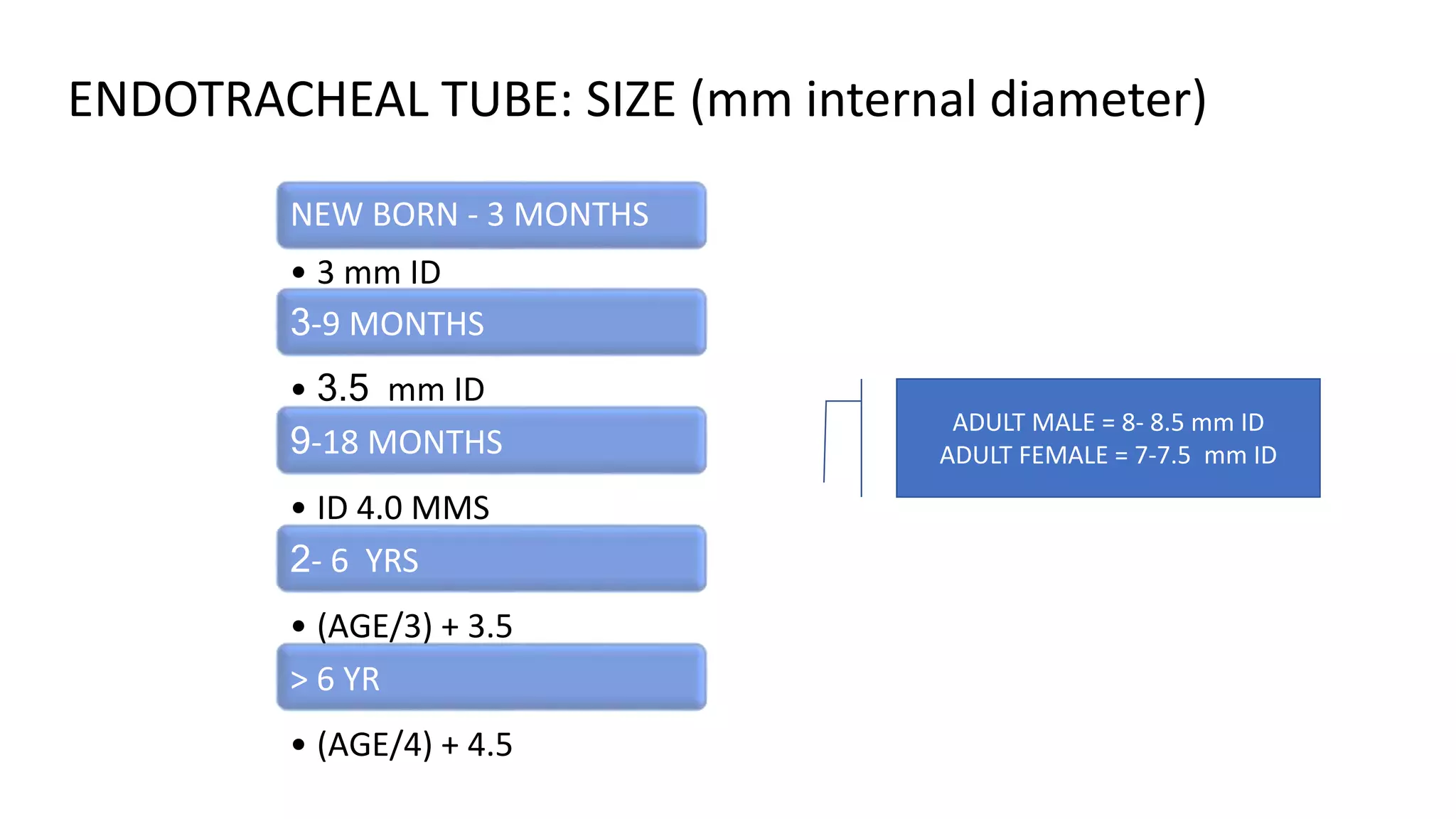 ENDOTRACHEAL TUBE: SIZE (mm internal diameter)

NEW BORN - 3 MONTHS

• 3 mm ID

3-9 MONTHS

• 3.5 mm ID

9-18 MONTHS

• ID 4.0 MMS

2- 6 YRS

• (AGE/3) + 3.5

> 6 YR

• (AGE/4) + 4.5

ADULT MALE = 8- 8.5 mm ID
ADULT FEMALE = 7-7.5 mm ID